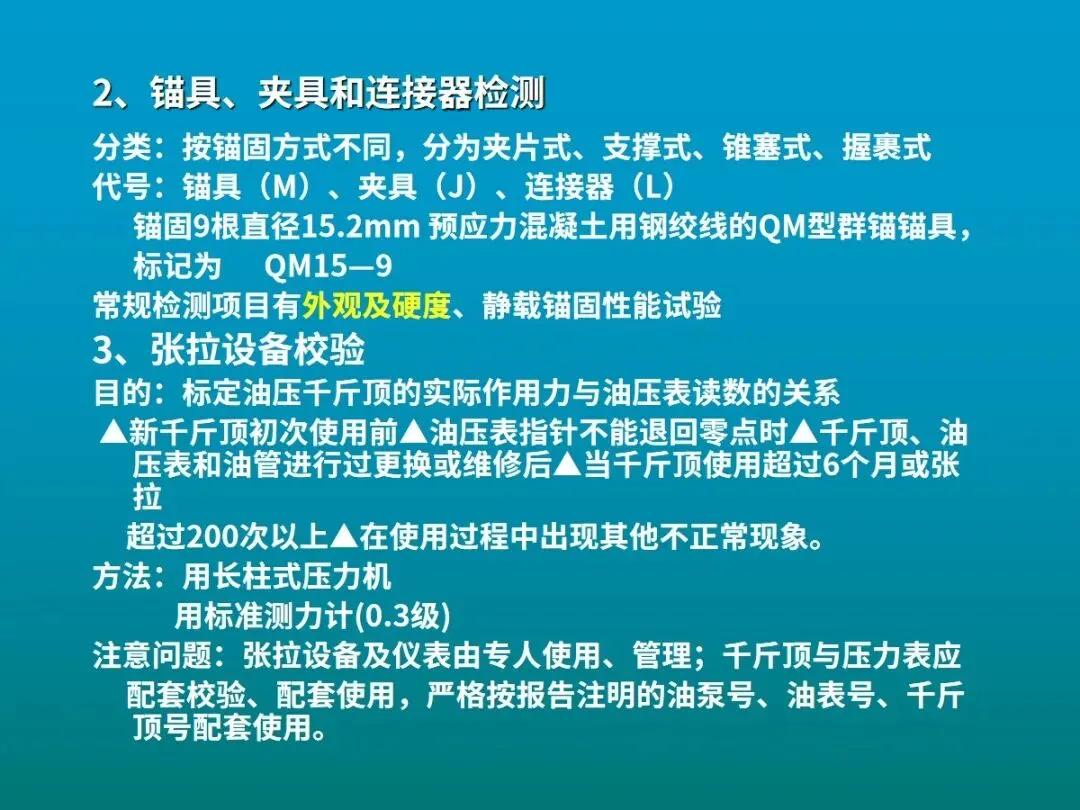 2、锚具、夹具和连接器检测

分类：按锚固方式不同，分为夹片式、支撑式、锥塞式、握裹式
代号：锚具（M）、夹具（J）、连接器（L）
锚固9根直径15.2mm 预应力混凝土用钢绞线的QM型群锚锚具，标记为 QM15—9
常规检测项目有外观及硬度、静载锚固性能试验

3、张拉设备校验

目的：标定油压千斤顶的实际作用力与油压表读数的关系
▲新千斤顶初次使用前▲油压表指针不能退回零点时▲千斤顶、油压表和油管进行过更换或维修后▲当千斤顶使用超过6个月或张拉

超过200次以上▲在使用过程中出现其他不正常现象。
方法：用长柱式压力机
用标准测力计(0.3级)
注意问题：张拉设备及仪表由专人使用、管理；千斤顶与压力表应配套校验、配套使用，严格按报告注明的油泵号、油表号、千斤顶号配套使用。